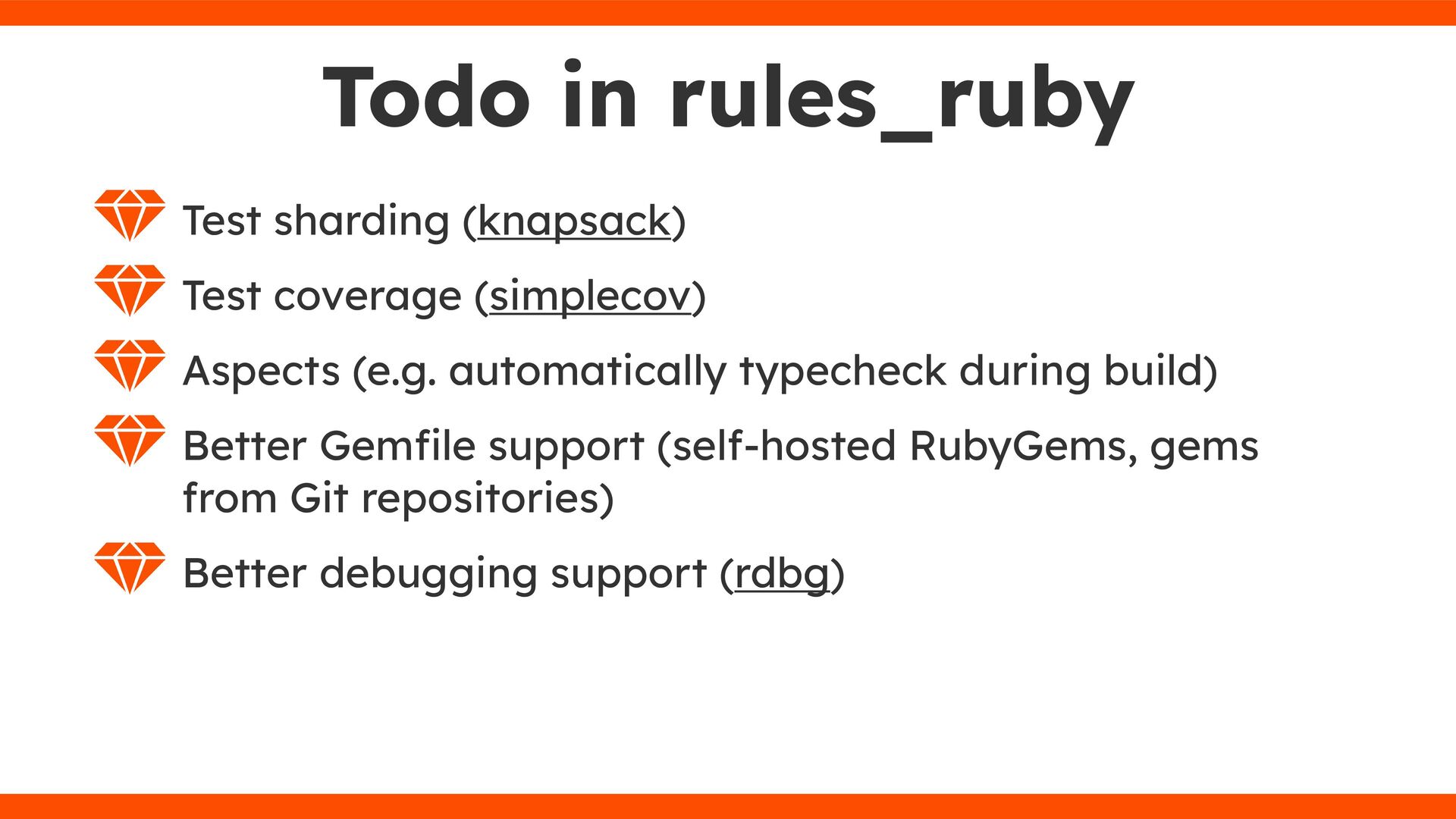 Todo in rules_ruby

Test sharding (knapsack)

Test coverage (simplecov)

Aspects (e.g. automatically typecheck during build)

Better Gemfile support (self-hosted RubyGems, gems from Git repositories)

Better debugging support (rdbg)